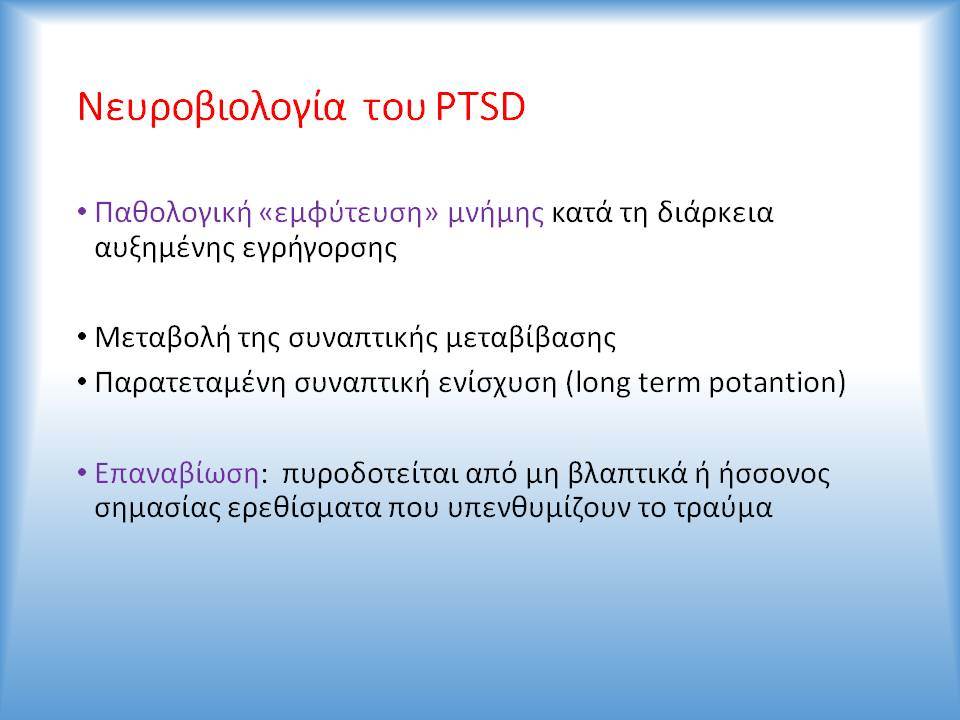 Νευροβιολογία του PTSD

• Παθολογική «εμφύτευση» μνήμης κατά τη διάρκεια αυξημένης εγρήγορσης

• Μεταβολή της συναπτικής μεταβίβασης
• Παρατεταμένη συναπτική ενίσχυση (long term potantion)

• Επαναβίωση: πυροδοτείται από μη βλαπτικά ή ήσσονος σημασίας ερεθίσματα που υπενθυμίζουν το τραύμα